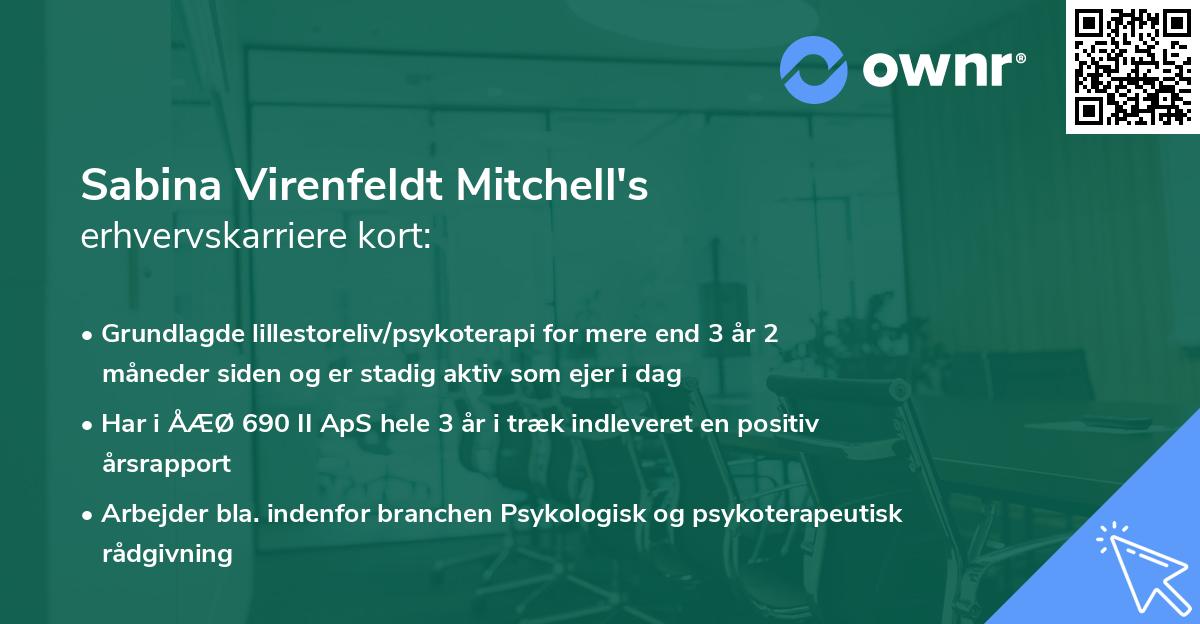 ownr®

Sabina Virenfeldt Mitchell's
erhvervskarriere kort:

• Grundlagde lillestoreliv/psykoterapi for mere end 3 år 2 måneder siden og er stadig aktiv som ejer i dag
• Har i ÅÆØ 690 II ApS hele 3 år i træk indleveret en positiv årsrapport
• Arbejder bla. indenfor branchen Psykologisk og psykoterapeutisk rådgivning